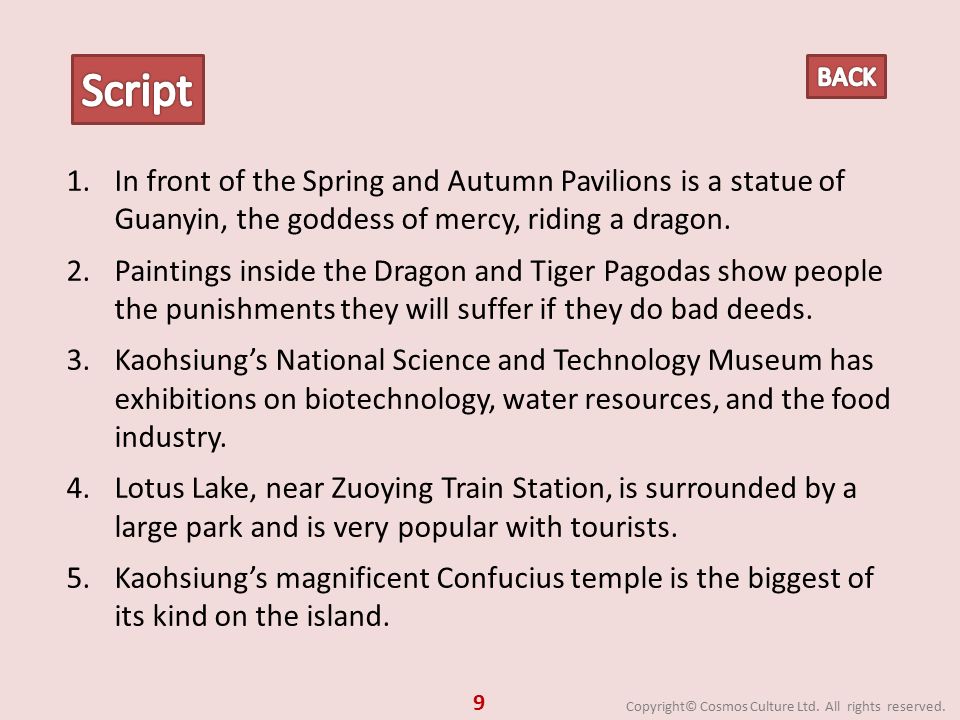 Script

BACK

1. In front of the Spring and Autumn Pavilions is a statue of Guanyin, the goddess of mercy, riding a dragon.

2. Paintings inside the Dragon and Tiger Pagodas show people the punishments they will suffer if they do bad deeds.

3. Kaohsiung's National Science and Technology Museum has exhibitions on biotechnology, water resources, and the food industry.

4. Lotus Lake, near Zuoying Train Station, is surrounded by a large park and is very popular with tourists.

5. Kaohsiung's magnificent Confucius temple is the biggest of its kind on the island.

9

Copyright© Cosmos Culture Ltd. All rights reserved.